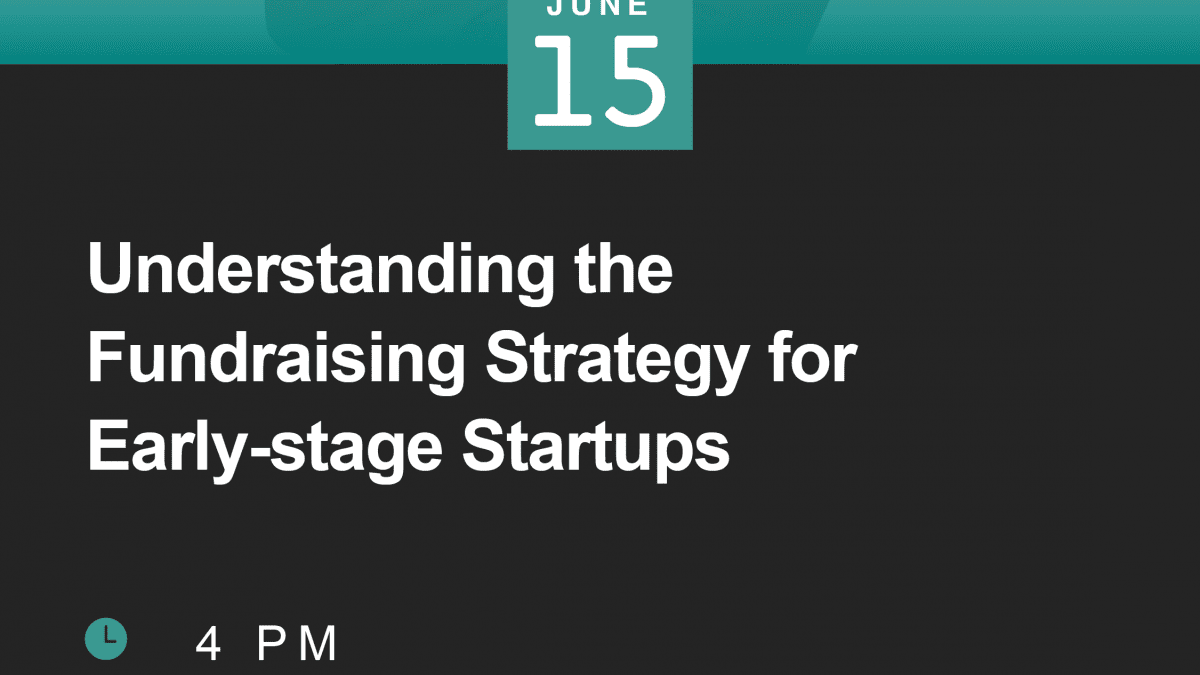 JUNE
15

Understanding the Fundraising Strategy for Early-stage Startups

4 PM